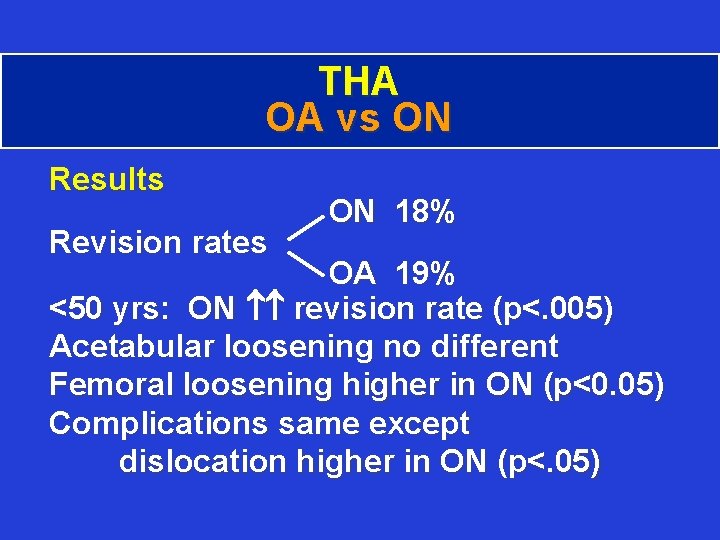 THA
OA vs ON

Results

Revision rates
ON 18%
OA 19%

<50 yrs: ON ↑↑ revision rate (p<.005)
Acetabular loosening no different
Femoral loosening higher in ON (p<0.05)
Complications same except
dislocation higher in ON (p<.05)